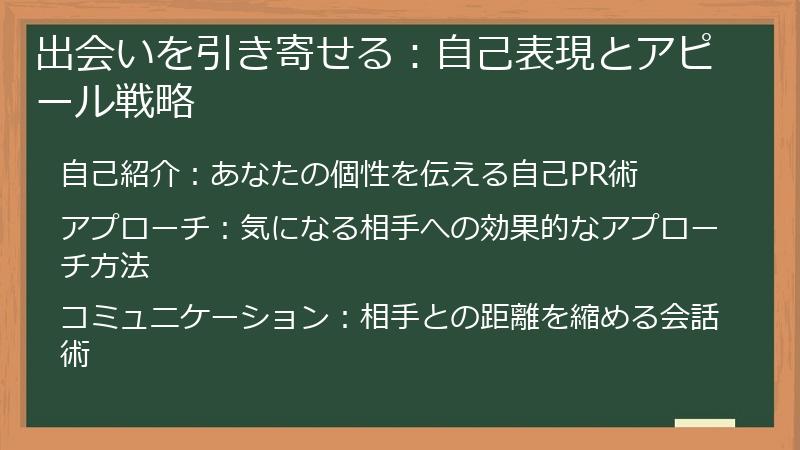 出会いを引き寄せる：自己表現とアピール戦略

自己紹介：あなたの個性を伝える自己PR術

アプローチ：気になる相手への効果的なアプローチ方法

コミュニケーション：相手との距離を縮める会話術